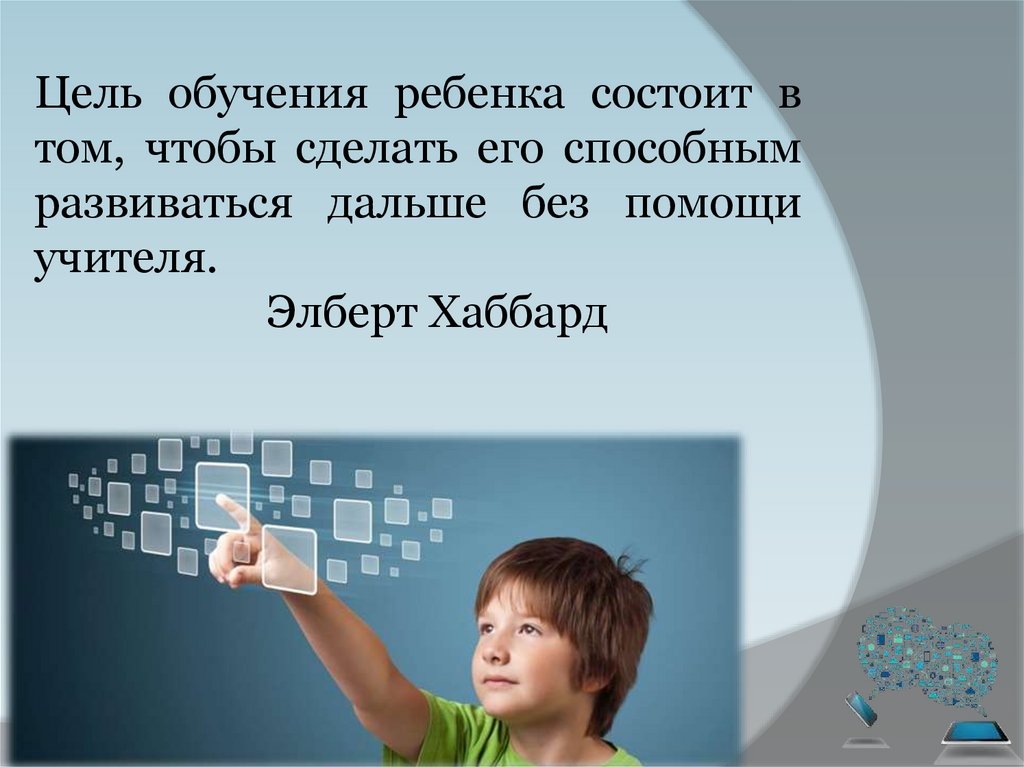 Цель обучения ребенка состоит в том, чтобы сделать его способным развиваться дальше без помощи учителя.

Элберт Хаббард